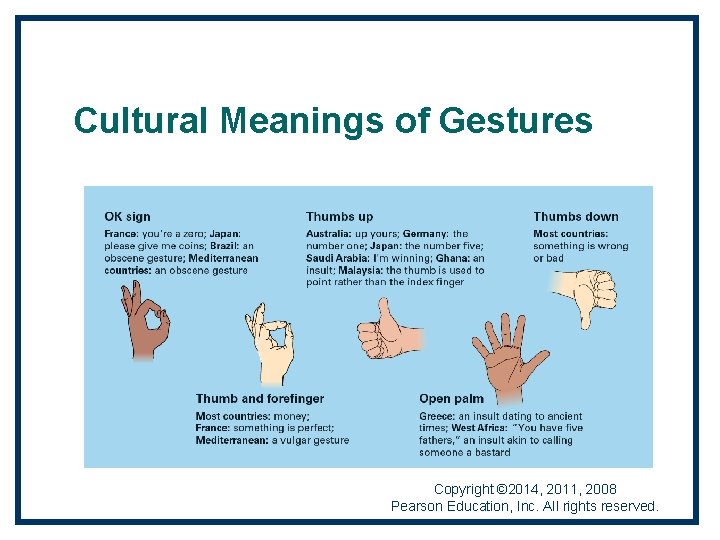 Cultural Meanings of Gestures

OK sign
France: you're a zero; Japan: please give me coins; Brazil: an obscene gesture; Mediterranean countries: an obscene gesture

Thumbs up
Australia: up yours; Germany: the number one; Japan: the number five; Saudi Arabia: I'm winning; Ghana: an insult; Malaysia: the thumb is used to point rather than the index finger

Thumbs down
Most countries: something is wrong or bad

Thumb and forefinger
Most countries: money; France: something is perfect; Mediterranean: a vulgar gesture

Open palm
Greece: an insult dating to ancient times; West Africa: "You have five fathers," an insult akin to calling someone a bastard

Copyright ©2014, 2011, 2008 Pearson Education, Inc. All rights reserved.